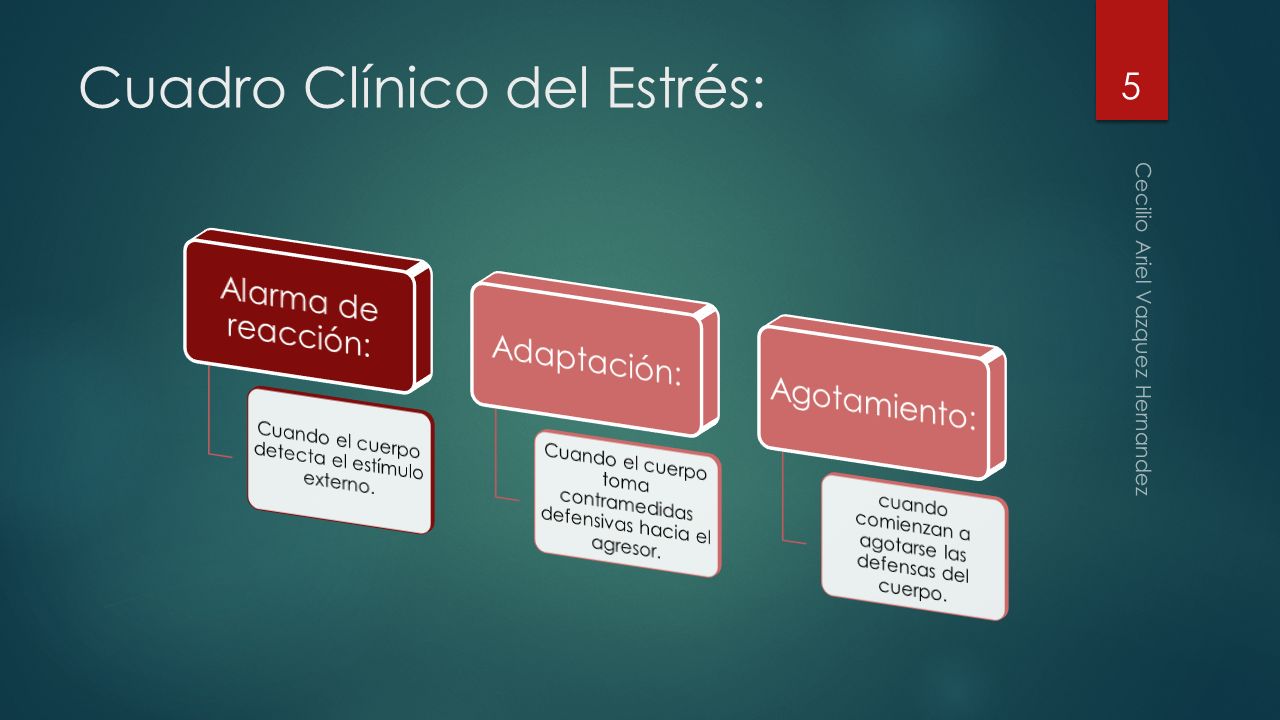 Cuadro Clínico del Estrés:

5

Cecilio Ariel Vazquez Hernandez

Alarma de reacción:

Cuando el cuerpo detecta el estímulo externo.

Adaptación:

Cuando el cuerpo toma contramedidas defensivas hacia el agresor.

Agotamiento:

cuando comienzan a agotarse las defensas del cuerpo.